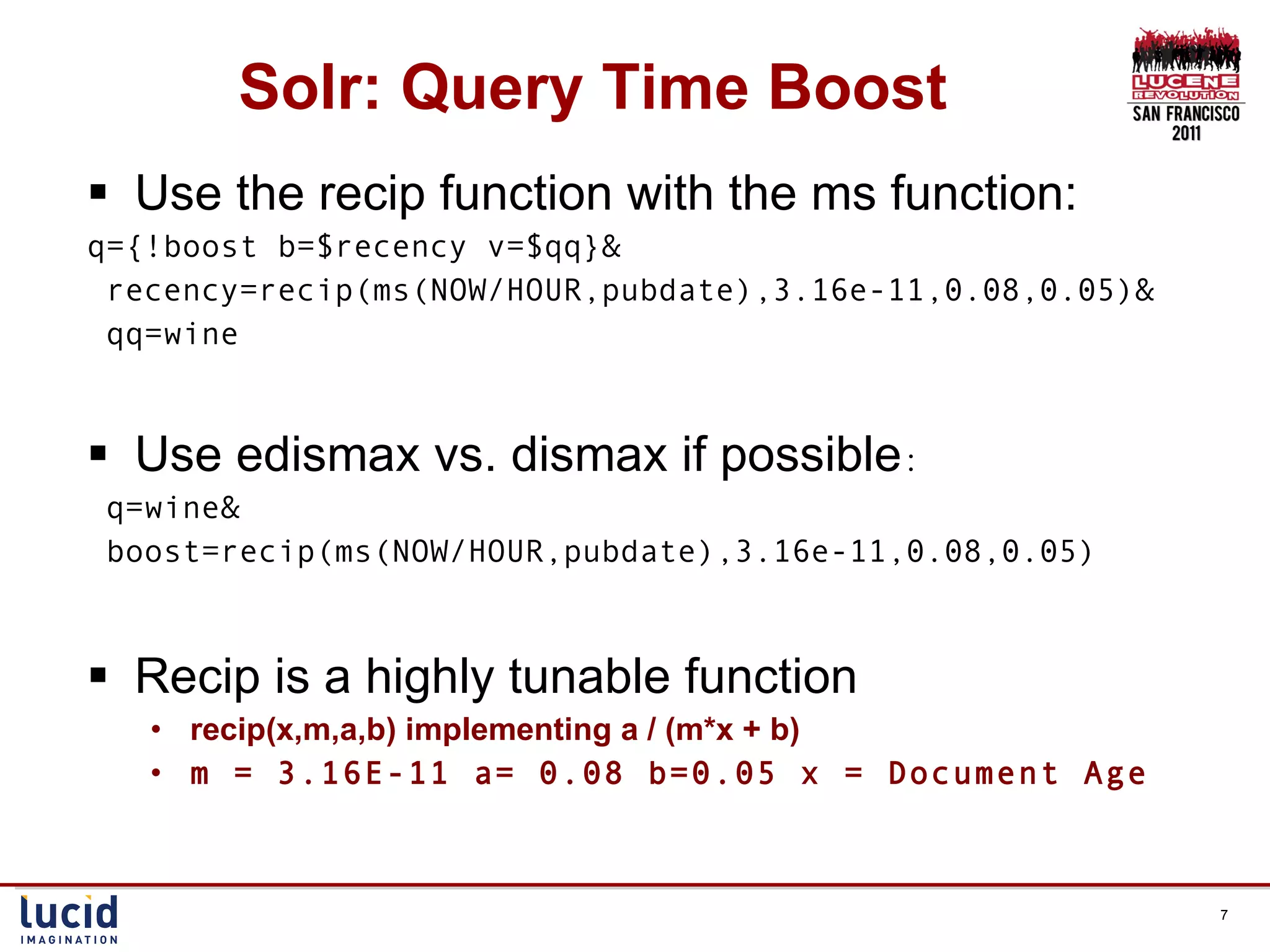 Solr: Query Time Boost

LUCENE REVOLUTION SAN FRANCISCO 2011

▪ Use the recip function with the ms function:

q={!boost b=$recency v=$qq}&
recency=recip(ms(NOW/HOUR,pubdate),3.16e-11,0.08,0.05)&
qq=wine

▪ Use edismax vs. dismax if possible:

q=wine&
boost=recip(ms(NOW/HOUR,pubdate),3.16e-11,0.08,0.05)

▪ Recip is a highly tunable function
• recip(x,m,a,b) implementing a / (m*x + b)
• m = 3.16E-11 a= 0.08 b=0.05 x = Document Age

lucid IMAGINATION

7